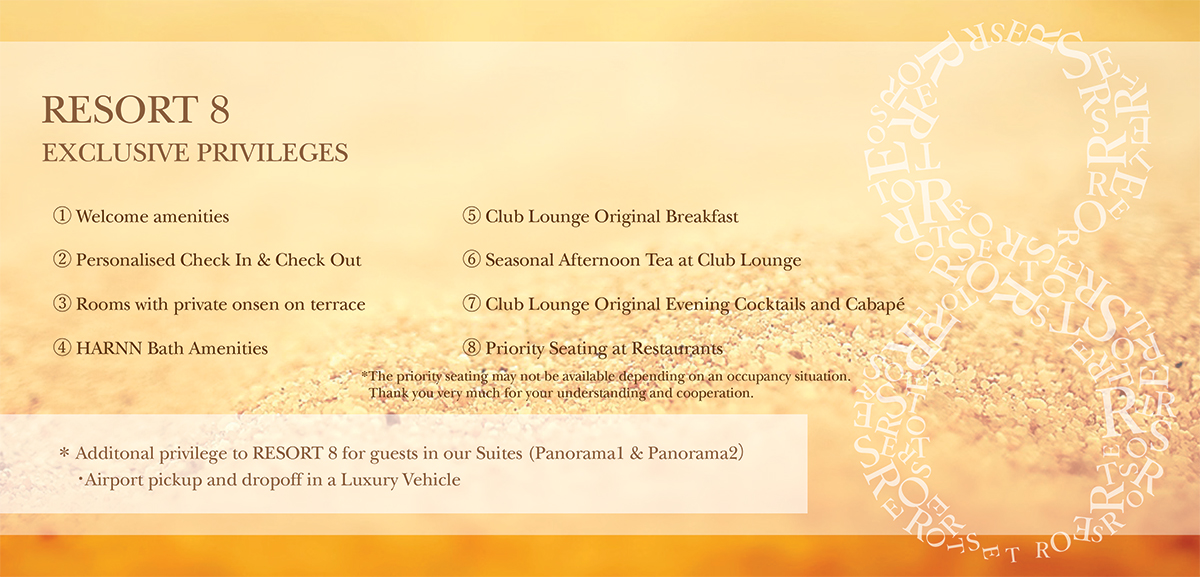 RESORT 8
EXCLUSIVE PRIVILEGES

① Welcome amenities

② Personalised Check In & Check Out

③ Rooms with private onsen on terrace

④ HARNN Bath Amenities

⑤ Club Lounge Original Breakfast

⑥ Seasonal Afternoon Tea at Club Lounge

⑦ Club Lounge Original Evening Cocktails and Cabapé

⑧ Priority Seating at Restaurants

*The priority seating may not be available depending on an occupancy situation. Thank you very much for your understanding and cooperation.

＊ Additonal privilege to RESORT 8 for guests in our Suites (Panorama1 & Panorama2)
・Airport pickup and dropoff in a Luxury Vehicle